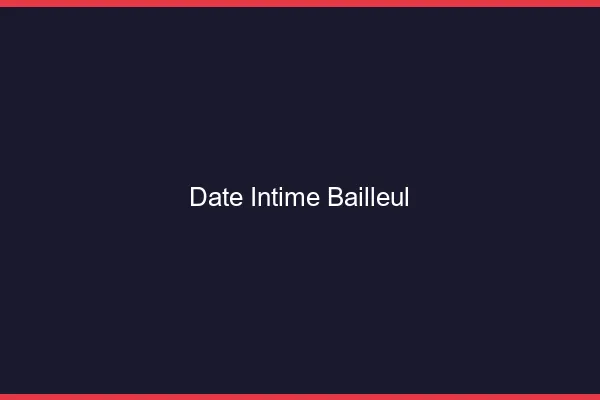 Date Intime Bailleul